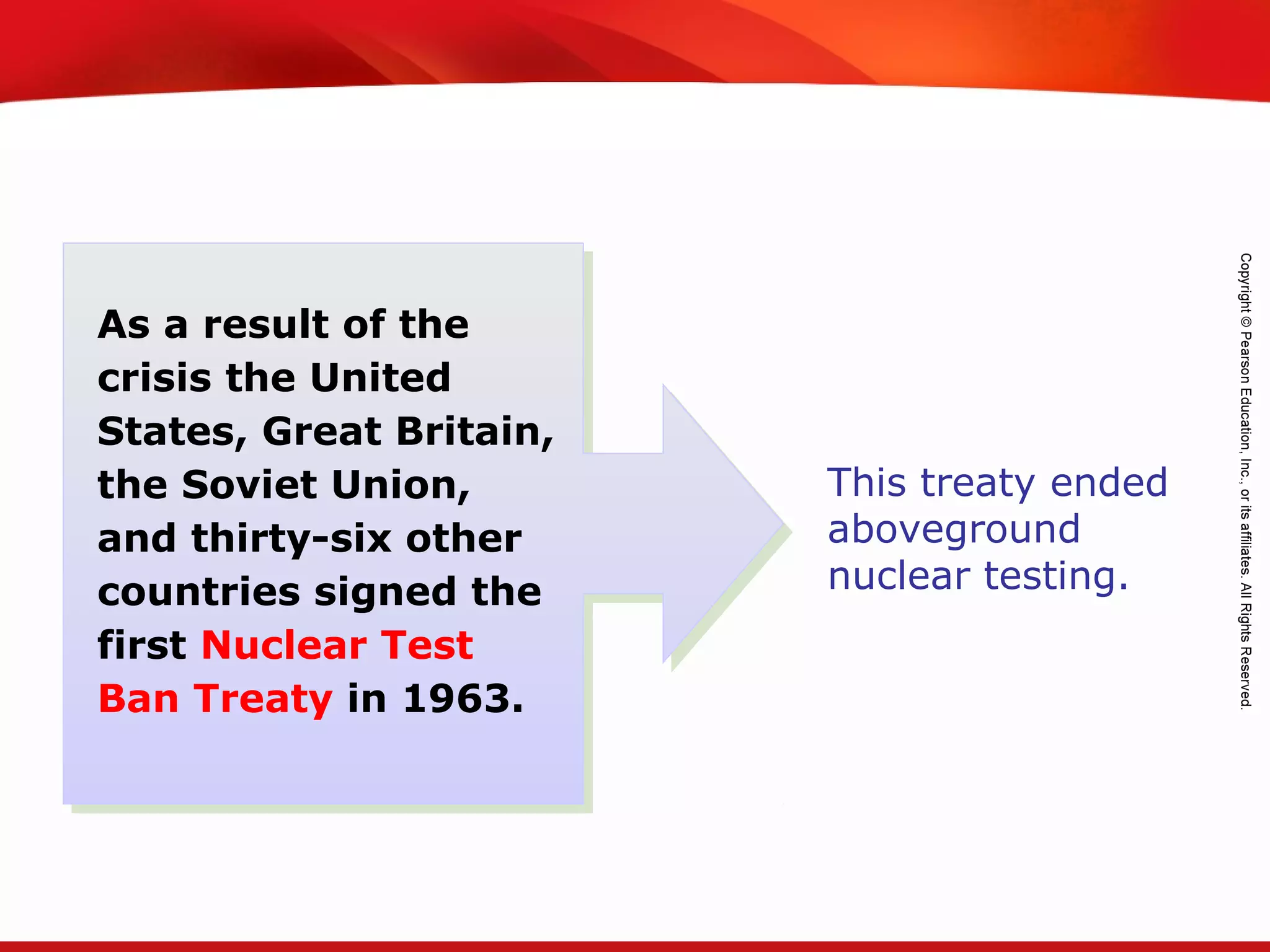 As a result of the crisis the United States, Great Britain, the Soviet Union, and thirty-six other countries signed the first Nuclear Test Ban Treaty in 1963.

This treaty ended aboveground nuclear testing.

Copyright © Pearson Education, Inc., or its affiliates. All Rights Reserved.